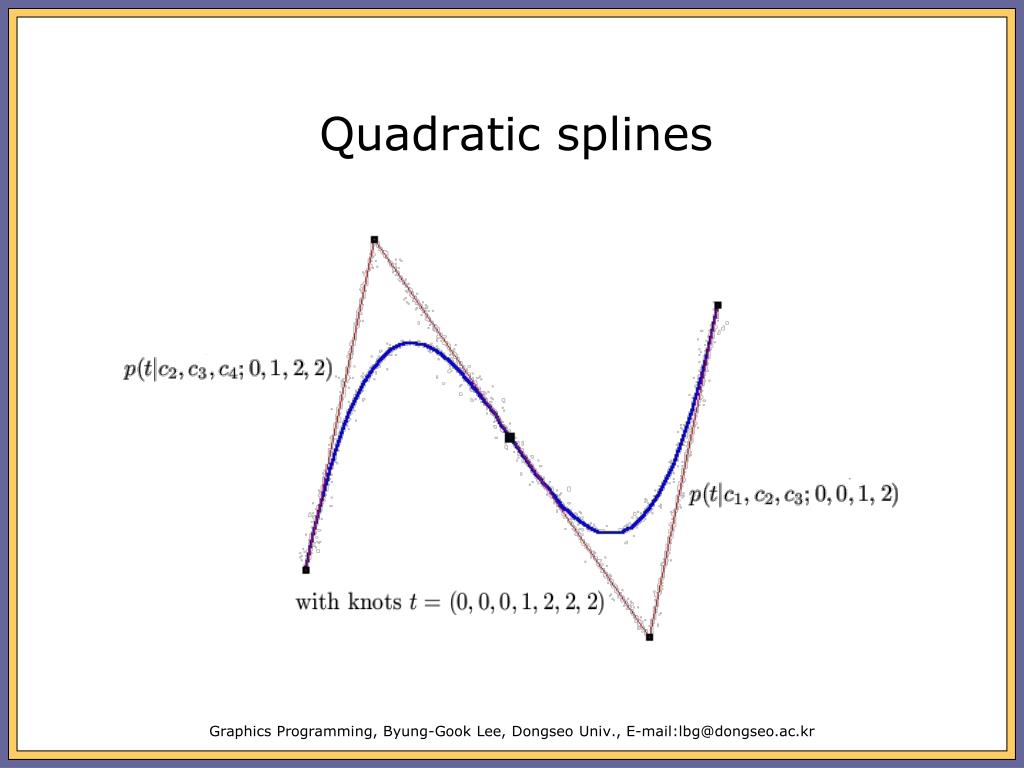 Quadratic splines

$p(t|c_2, c_3, c_4; 0, 1, 2, 2)$

$p(t|c_1, c_2, c_3; 0, 0, 1, 2)$

with knots $t = (0, 0, 0, 1, 2, 2, 2)$

Graphics Programming, Byung-Gook Lee, Dongseo Univ., E-mail:lbg@dongseo.ac.kr